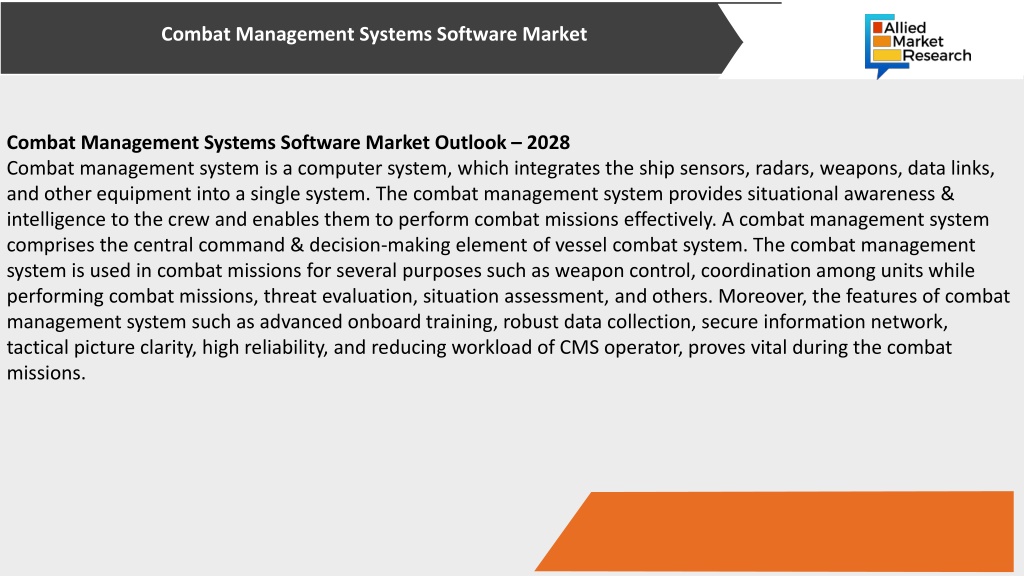 Combat Management Systems Software Market

Allied Market Research

Combat Management Systems Software Market Outlook – 2028
Combat management system is a computer system, which integrates the ship sensors, radars, weapons, data links, and other equipment into a single system. The combat management system provides situational awareness & intelligence to the crew and enables them to perform combat missions effectively. A combat management system comprises the central command & decision-making element of vessel combat system. The combat management system is used in combat missions for several purposes such as weapon control, coordination among units while performing combat missions, threat evaluation, situation assessment, and others. Moreover, the features of combat management system such as advanced onboard training, robust data collection, secure information network, tactical picture clarity, high reliability, and reducing workload of CMS operator, proves vital during the combat missions.